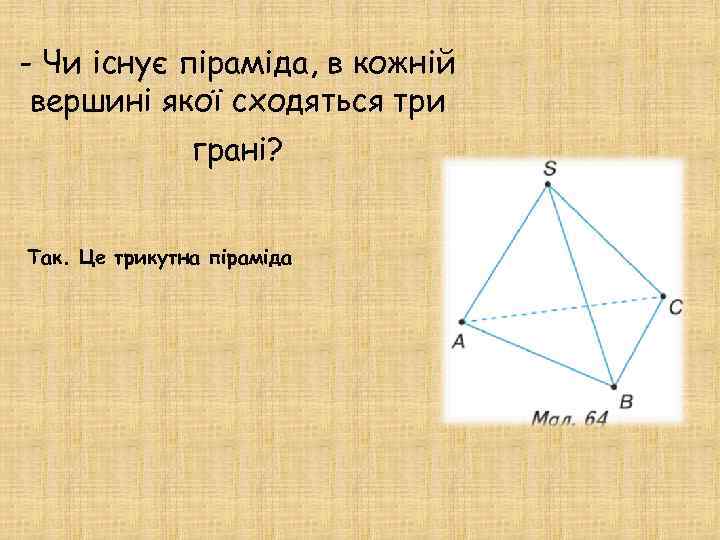 - Чи існує піраміда, в кожній вершині якої сходяться три грані?

Так. Це трикутна піраміда

S

C

A

B

Мал. 64